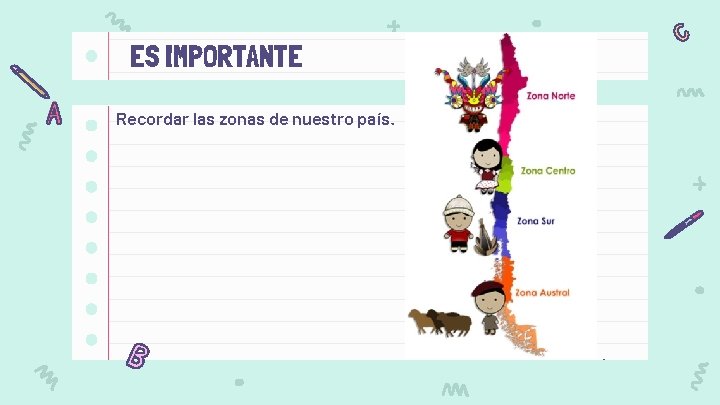 ES IMPORTANTE

Recordar las zonas de nuestro país.

Zona Norte

Zona Centro

Zona Sur

Zona Austral

A

B

C